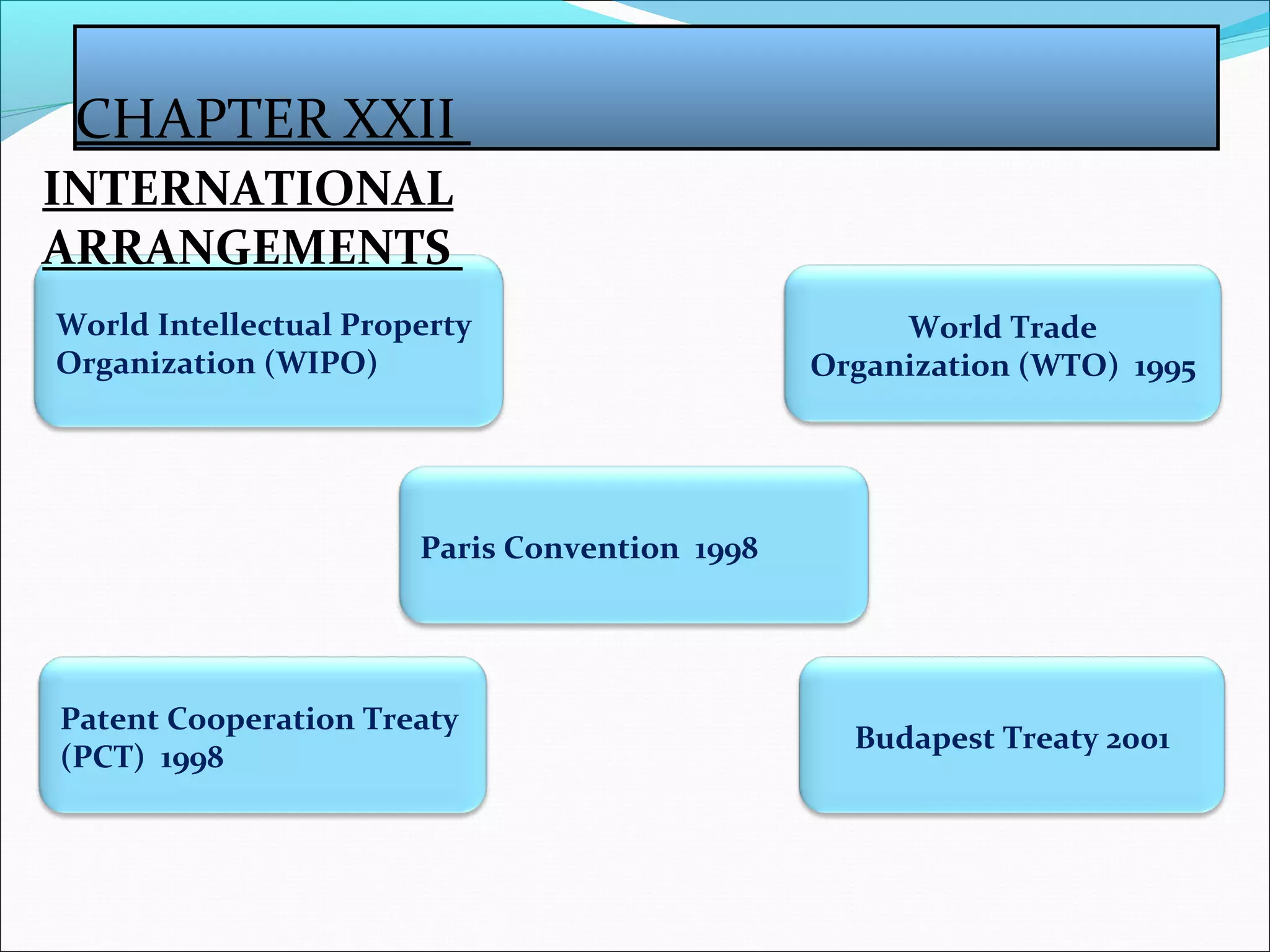 CHAPTER XXII

INTERNATIONAL ARRANGEMENTS

World Intellectual Property Organization (WIPO)

World Trade Organization (WTO) 1995

Paris Convention 1998

Patent Cooperation Treaty (PCT) 1998

Budapest Treaty 2001